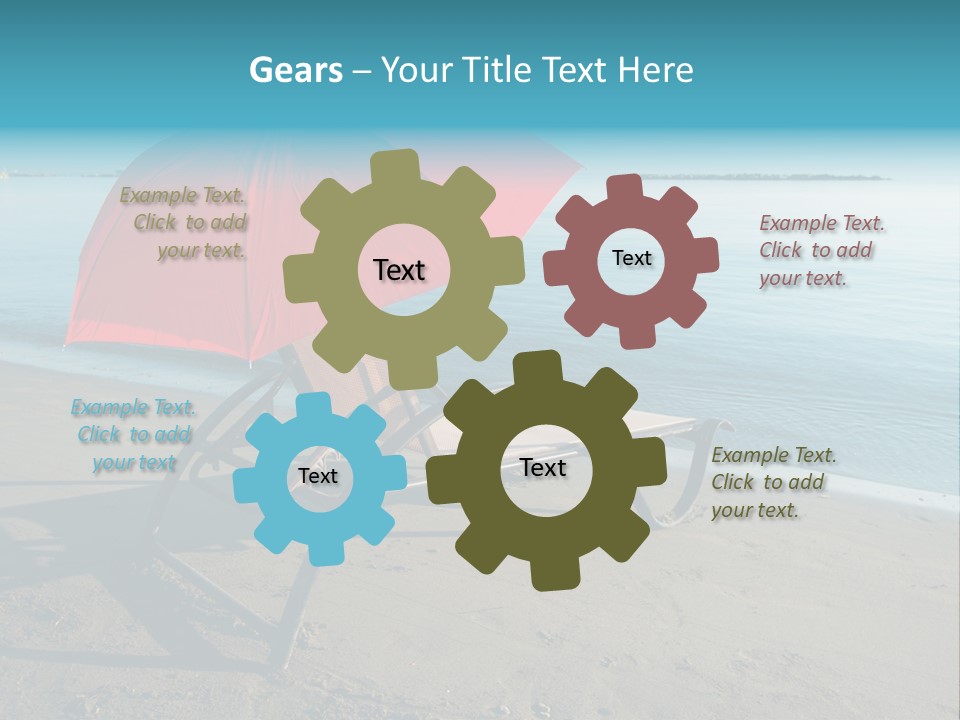 Gears – Your Title Text Here

Example Text. Click to add your text.

Text

Text

Example Text. Click to add your text.

Example Text. Click to add your text

Text

Text

Example Text. Click to add your text.